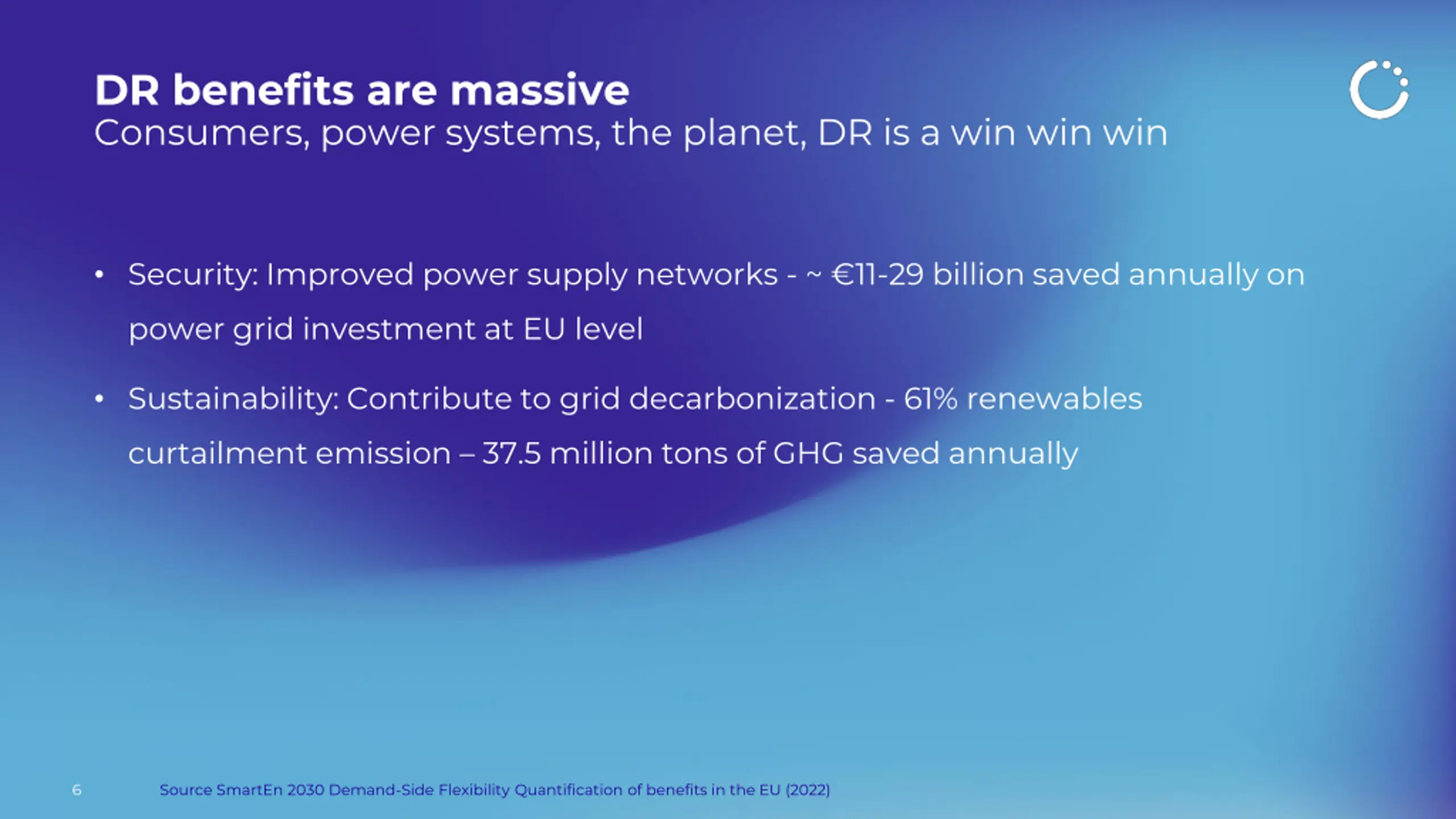 DR benefits are massive
Consumers, power systems, the planet, DR is a win win win

• Security: Improved power supply networks - ~ €11-29 billion saved annually on power grid investment at EU level

• Sustainability: Contribute to grid decarbonization - 61% renewables curtailment emission – 37.5 million tons of GHG saved annually

6

Source SmartEn 2030 Demand-Side Flexibility Quantification of benefits in the EU (2022)